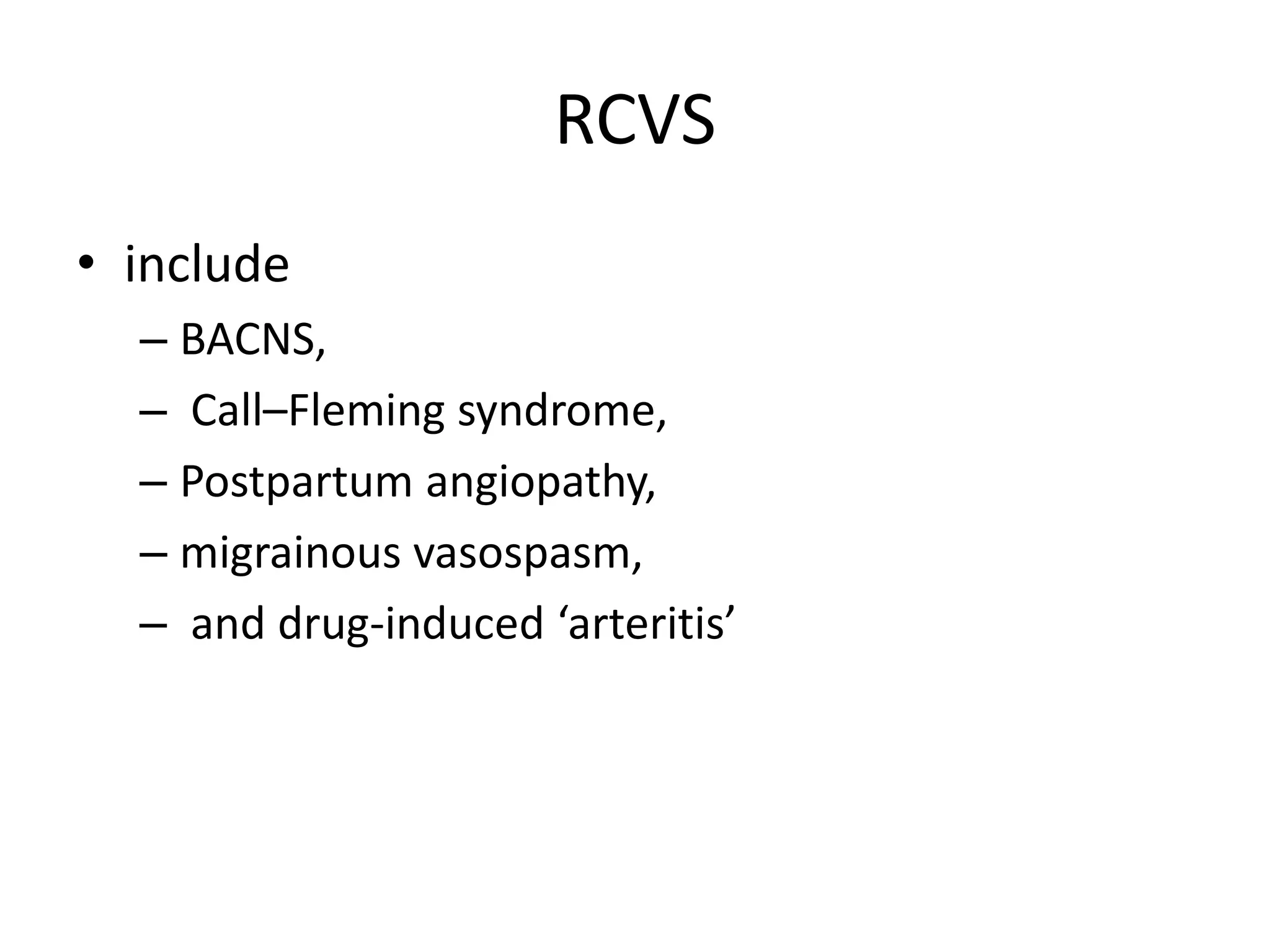 RCVS

• include
– BACNS,
– Call–Fleming syndrome,
– Postpartum angiopathy,
– migrainous vasospasm,
– and drug-induced ‘arteritis’